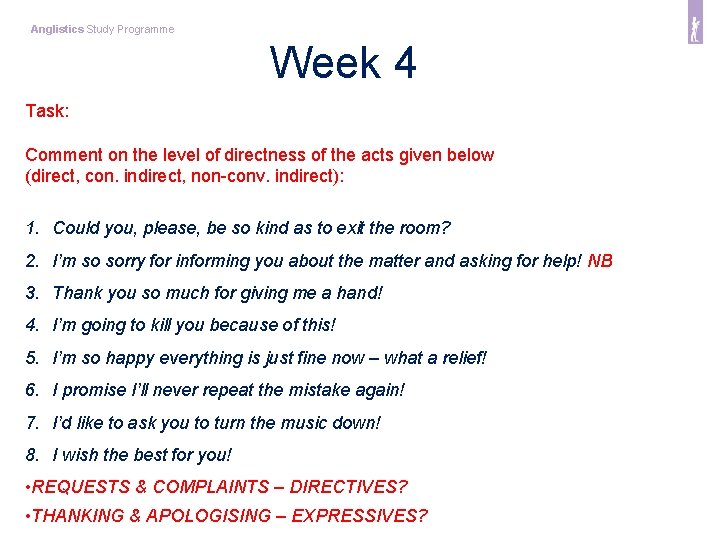 Anglistics Study Programme

Week 4

Task:

Comment on the level of directness of the acts given below (direct, con. indirect, non-conv. indirect):

1. Could you, please, be so kind as to exit the room?
2. I'm so sorry for informing you about the matter and asking for help! NB
3. Thank you so much for giving me a hand!
4. I'm going to kill you because of this!
5. I'm so happy everything is just fine now – what a relief!
6. I promise I'll never repeat the mistake again!
7. I'd like to ask you to turn the music down!
8. I wish the best for you!

•REQUESTS & COMPLAINTS – DIRECTIVES?
•THANKING & APOLOGISING – EXPRESSIVES?